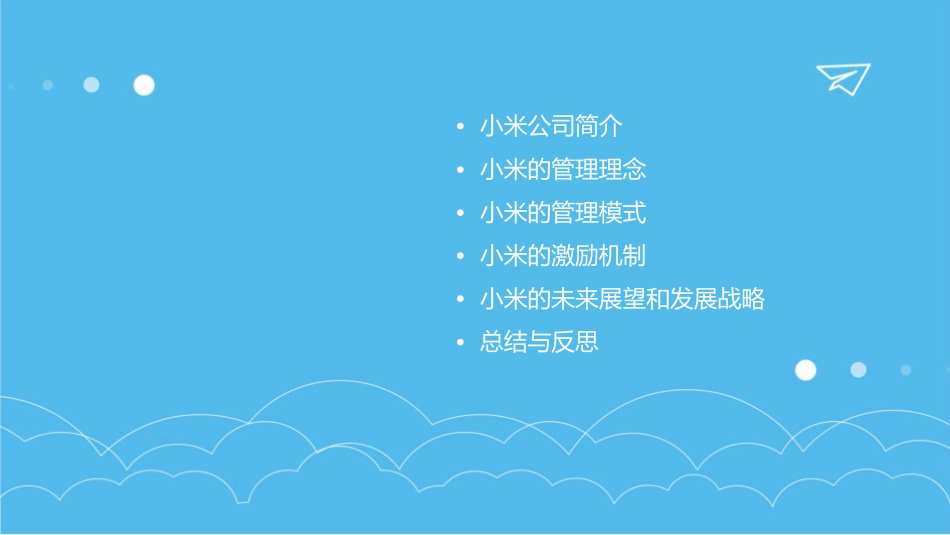 • 小米公司简介
• 小米的管理理念
• 小米的管理模式
• 小米的激励机制
• 小米的未来展望和发展战略
• 总结与反思